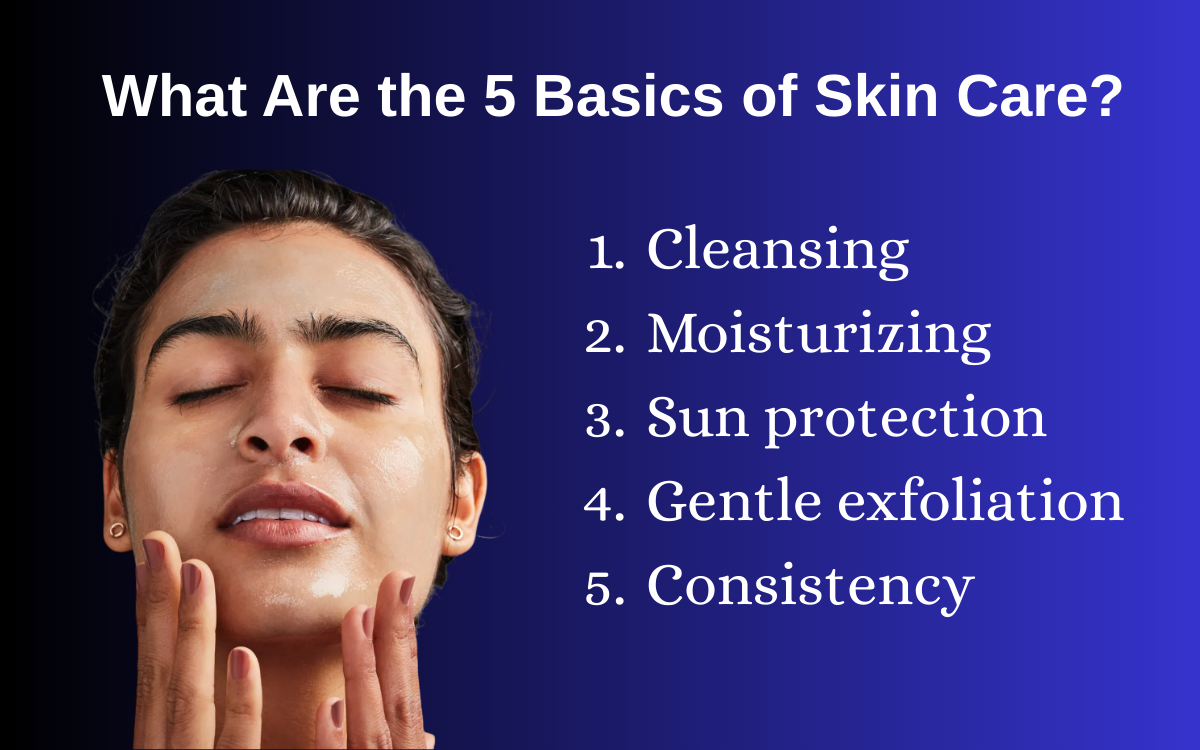 What Are the 5 Basics of Skin Care?

1. Cleansing
2. Moisturizing
3. Sun protection
4. Gentle exfoliation
5. Consistency